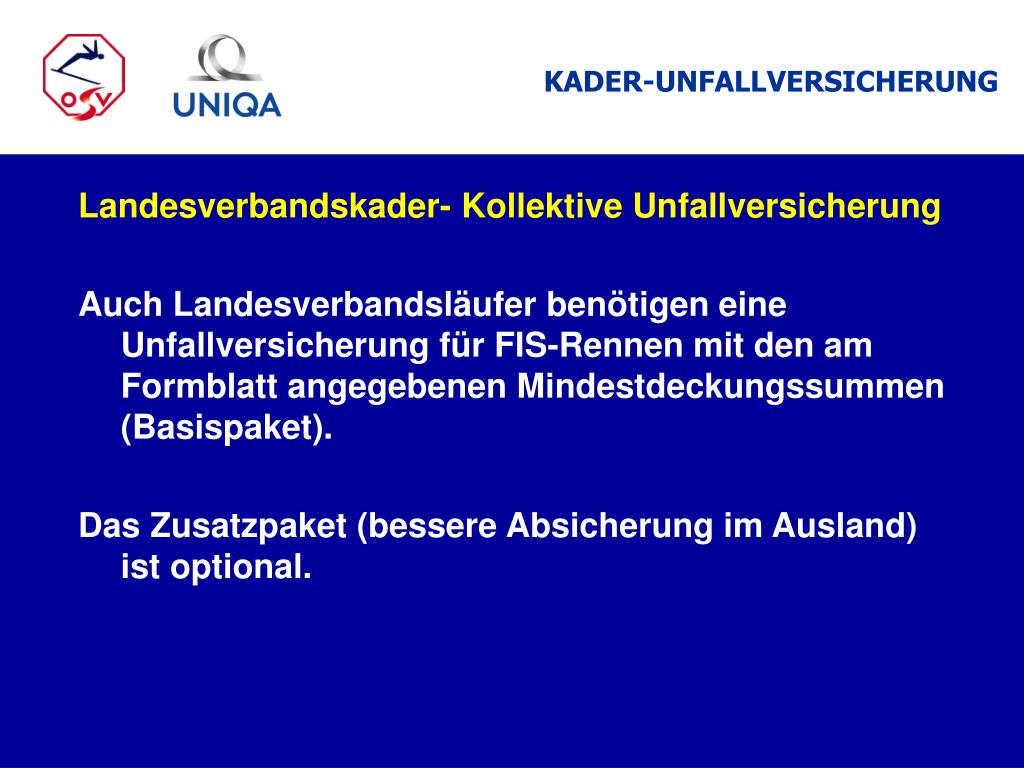 ÖSV

UNIQA

KADER-UNFALLVERSICHERUNG

Landesverbandskader- Kollektive Unfallversicherung

Auch Landesverbandsläufer benötigen eine Unfallversicherung für FIS-Rennen mit den am Formblatt angegebenen Mindestdeckungssummen (Basispaket).

Das Zusatzpaket (bessere Absicherung im Ausland) ist optional.